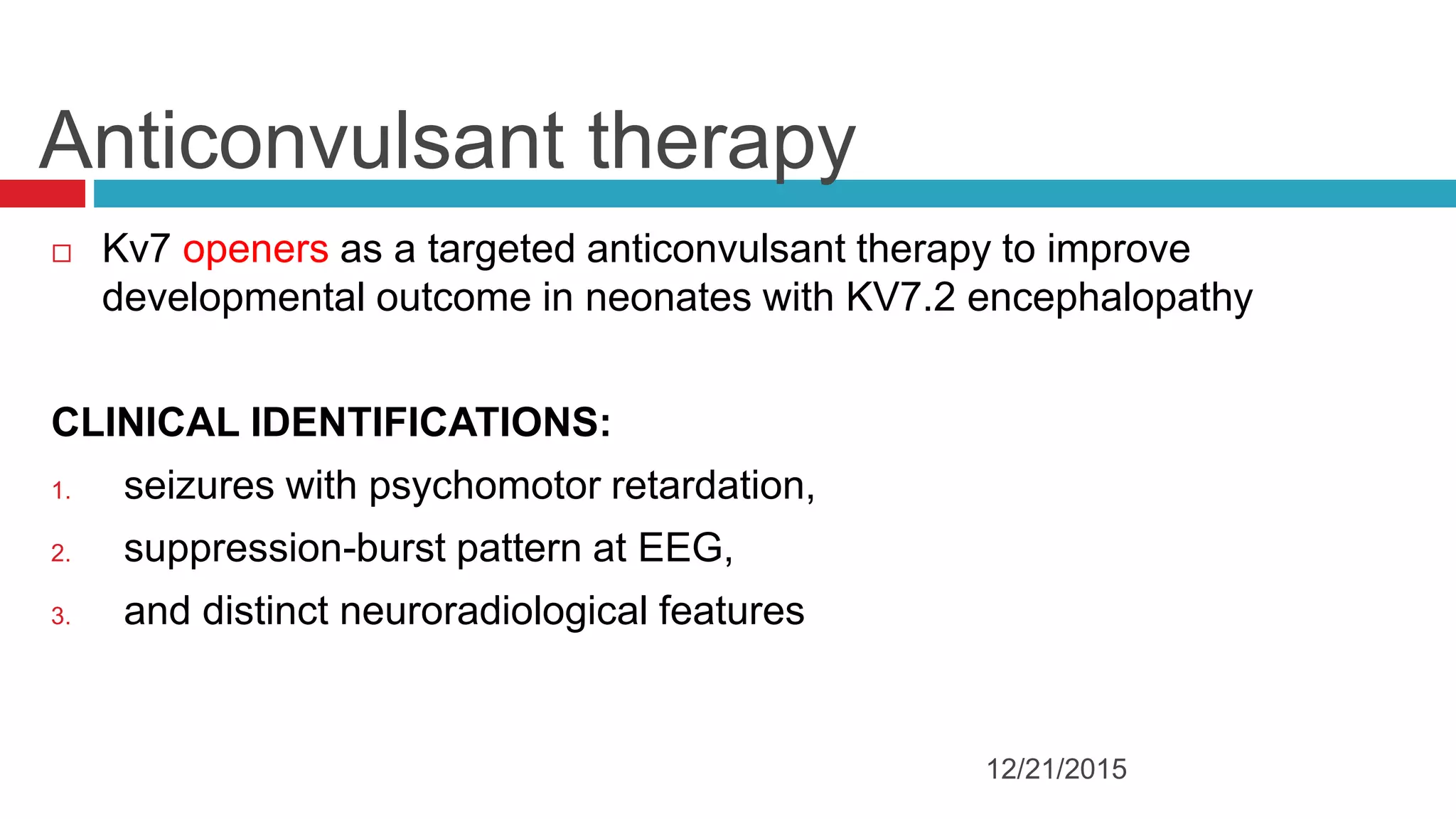 Anticonvulsant therapy

□ Kv7 openers as a targeted anticonvulsant therapy to improve developmental outcome in neonates with KV7.2 encephalopathy

CLINICAL IDENTIFICATIONS:

1. seizures with psychomotor retardation,
2. suppression-burst pattern at EEG,
3. and distinct neuroradiological features

12/21/2015